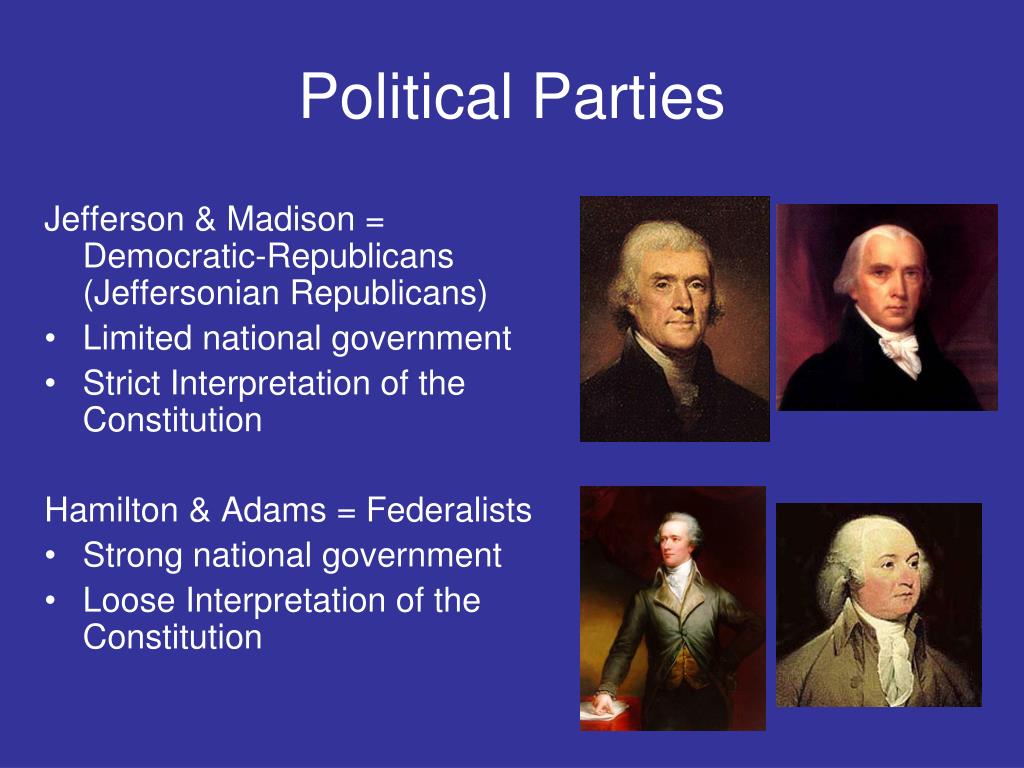 Political Parties

Jefferson & Madison = Democratic-Republicans (Jeffersonian Republicans)
• Limited national government
• Strict Interpretation of the Constitution

Hamilton & Adams = Federalists
• Strong national government
• Loose Interpretation of the Constitution